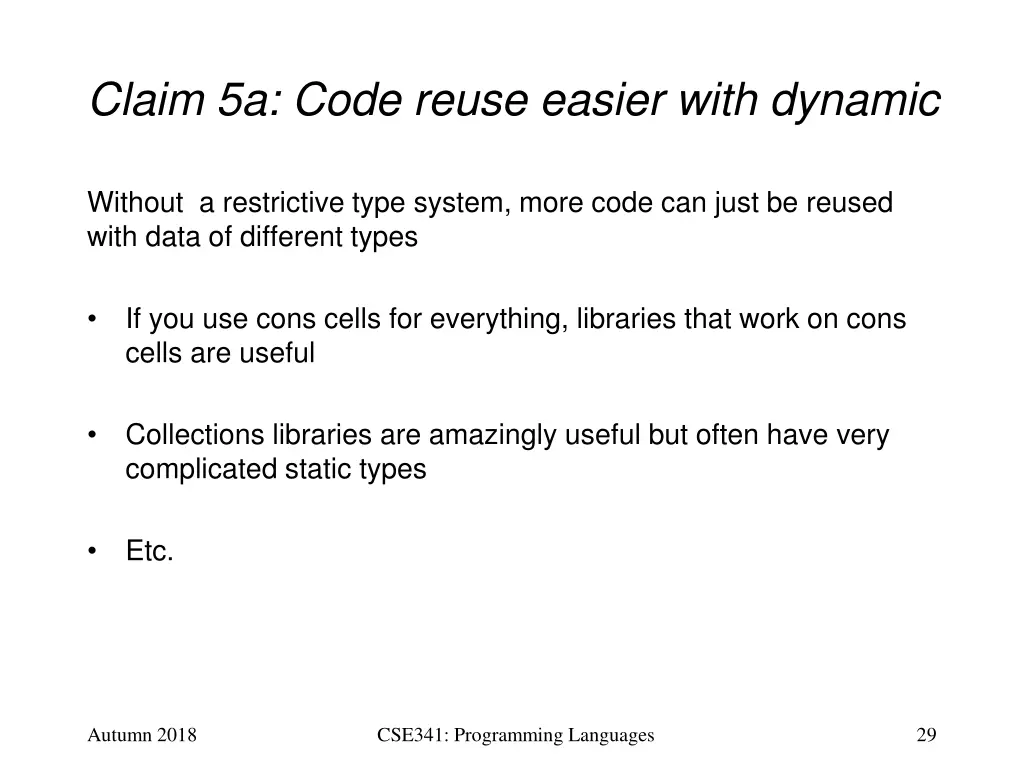 Claim 5a: Code reuse easier with dynamic

Without a restrictive type system, more code can just be reused with data of different types

• If you use cons cells for everything, libraries that work on cons cells are useful

• Collections libraries are amazingly useful but often have very complicated static types

• Etc.

Autumn 2018

CSE341: Programming Languages

29